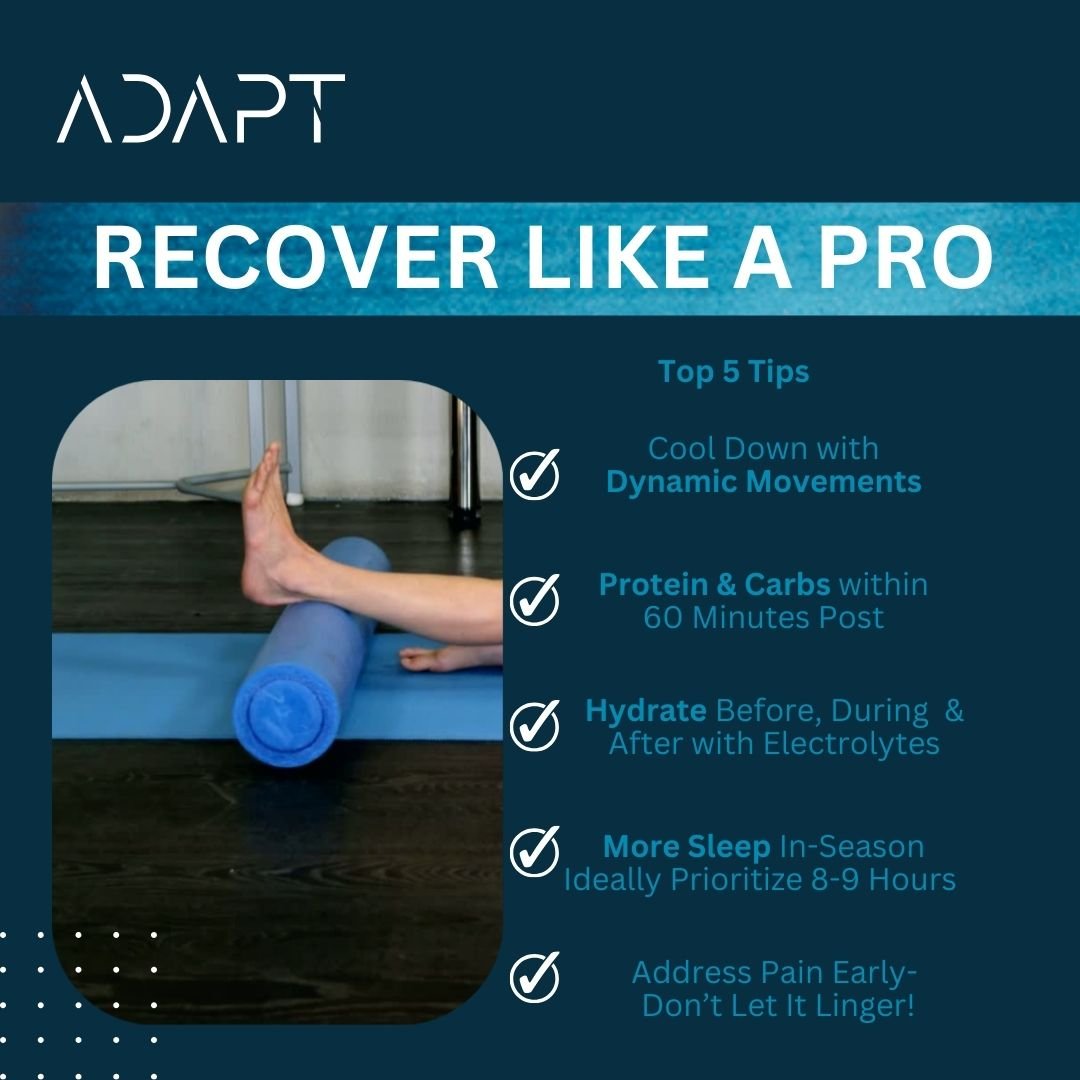 ADAPT

RECOVER LIKE A PRO

Top 5 Tips

Cool Down with Dynamic Movements

Protein & Carbs within 60 Minutes Post

Hydrate Before, During & After with Electrolytes

More Sleep In-Season Ideally Prioritize 8-9 Hours

Address Pain Early- Don't Let It Linger!